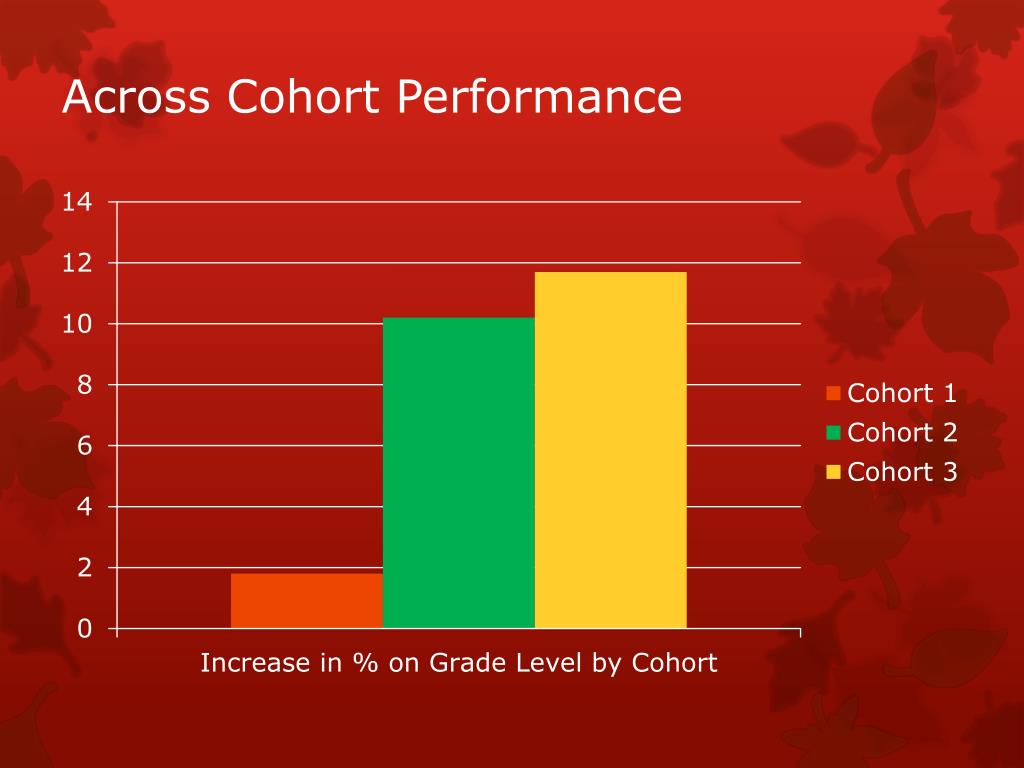 Across Cohort Performance

14
12
10
8
6
4
2
0

Increase in % on Grade Level by Cohort

Cohort 1
Cohort 2
Cohort 3